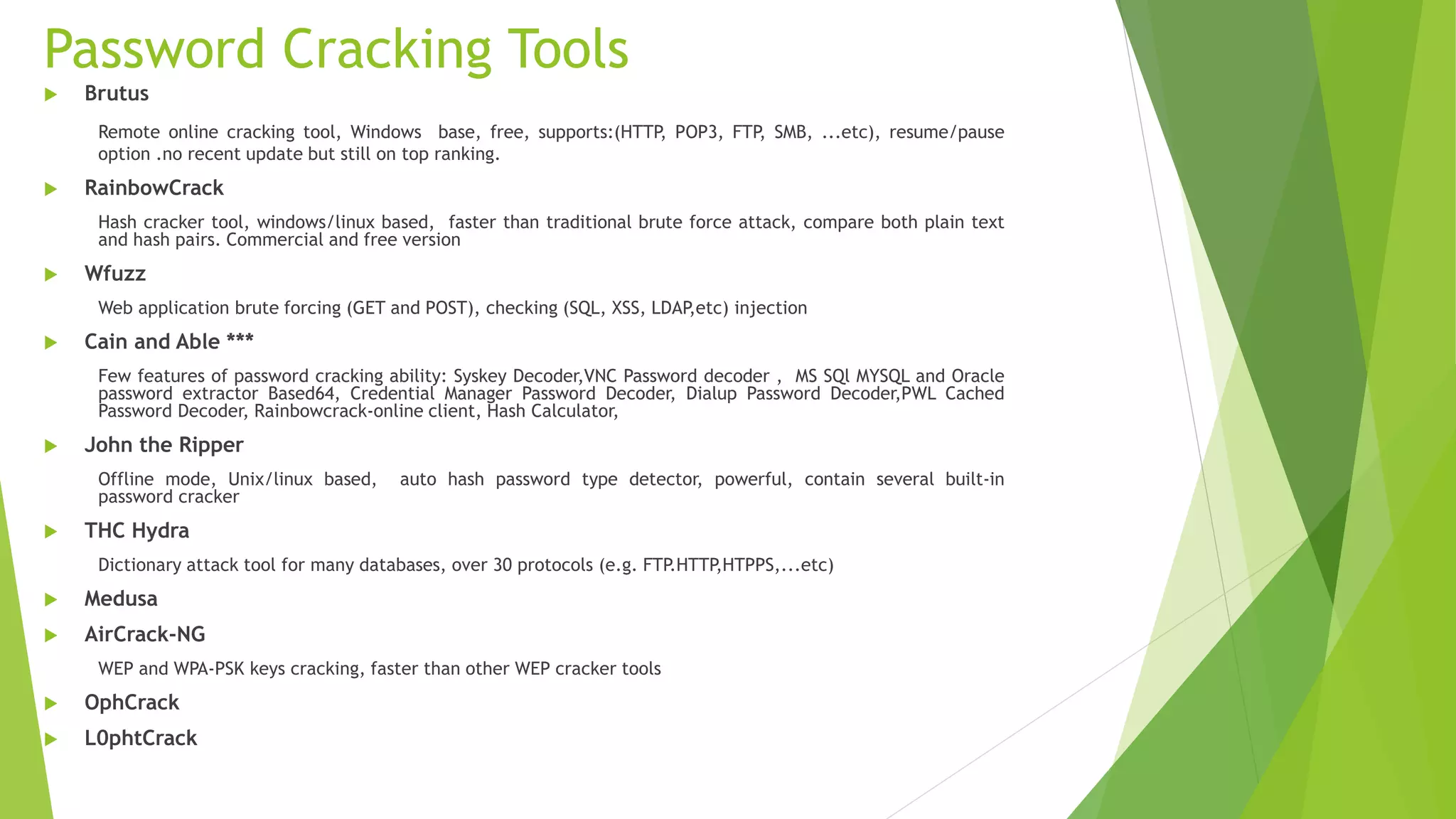 Password Cracking Tools

Brutus

Remote online cracking tool, Windows base, free, supports:(HTTP, POP3, FTP, SMB, ...etc), resume/pause option .no recent update but still on top ranking.

RainbowCrack

Hash cracker tool, windows/linux based, faster than traditional brute force attack, compare both plain text and hash pairs. Commercial and free version

Wfuzz

Web application brute forcing (GET and POST), checking (SQL, XSS, LDAP,etc) injection

Cain and Able ***

Few features of password cracking ability: Syskey Decoder,VNC Password decoder , MS SQl MYSQL and Oracle password extractor Based64, Credential Manager Password Decoder, Dialup Password Decoder,PWL Cached Password Decoder, Rainbowcrack-online client, Hash Calculator,

John the Ripper

Offline mode, Unix/linux based, auto hash password type detector, powerful, contain several built-in password cracker

THC Hydra

Dictionary attack tool for many databases, over 30 protocols (e.g. FTP.HTTP,HTPPS,...etc)

Medusa

AirCrack-NG

WEP and WPA-PSK keys cracking, faster than other WEP cracker tools

OphCrack

L0phtCrack